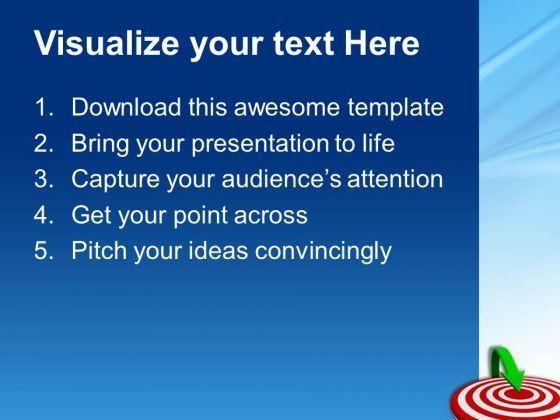 Visualize your text Here

1. Download this awesome template
2. Bring your presentation to life
3. Capture your audience's attention
4. Get your point across
5. Pitch your ideas convincingly